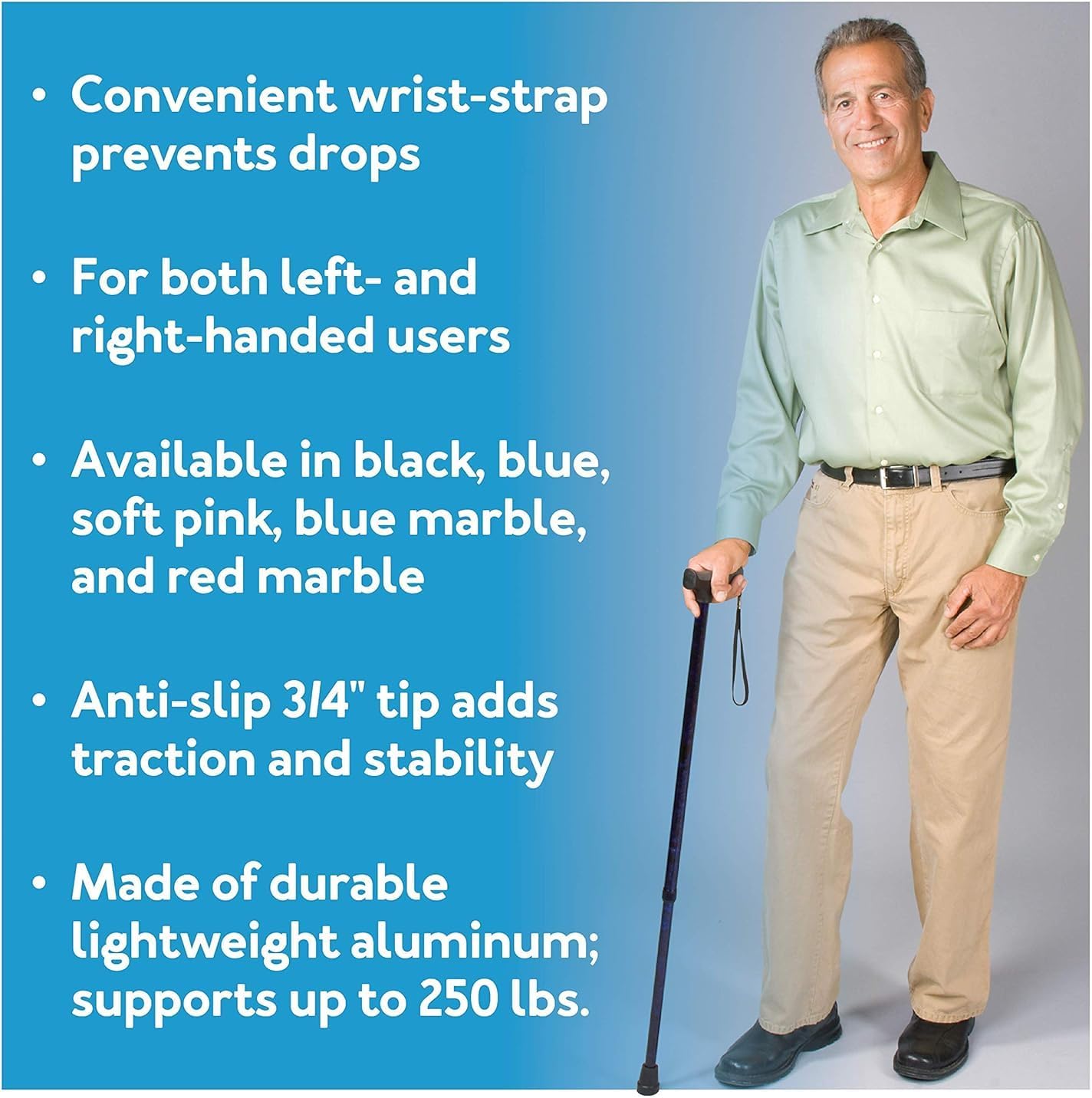 • Convenient wrist-strap prevents drops

• For both left- and right-handed users

• Available in black, blue, soft pink, blue marble, and red marble

• Anti-slip 3/4" tip adds traction and stability

• Made of durable lightweight aluminum; supports up to 250 lbs.